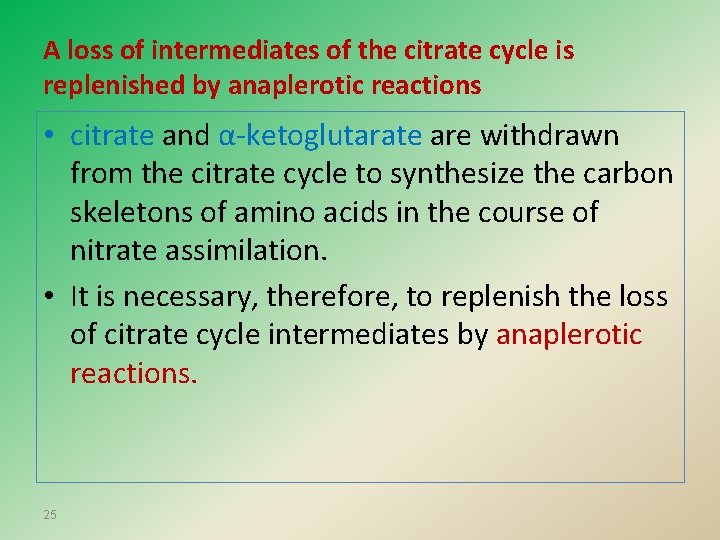 A loss of intermediates of the citrate cycle is replenished by anaplerotic reactions

• citrate and α-ketoglutarate are withdrawn from the citrate cycle to synthesize the carbon skeletons of amino acids in the course of nitrate assimilation.

• It is necessary, therefore, to replenish the loss of citrate cycle intermediates by anaplerotic reactions.

25